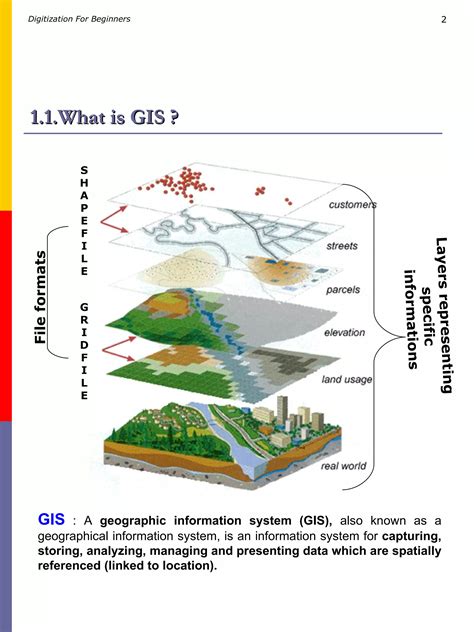 Digitization For Beginners

2

1.1.What is GIS ?

File formats

SHAPEFILE

GRIDFILE

customers

streets

parcels

elevation

land usage

real world

Layers representing specific informations

GIS : A geographic information system (GIS), also known as a geographical information system, is an information system for capturing, storing, analyzing, managing and presenting data which are spatially referenced (linked to location).